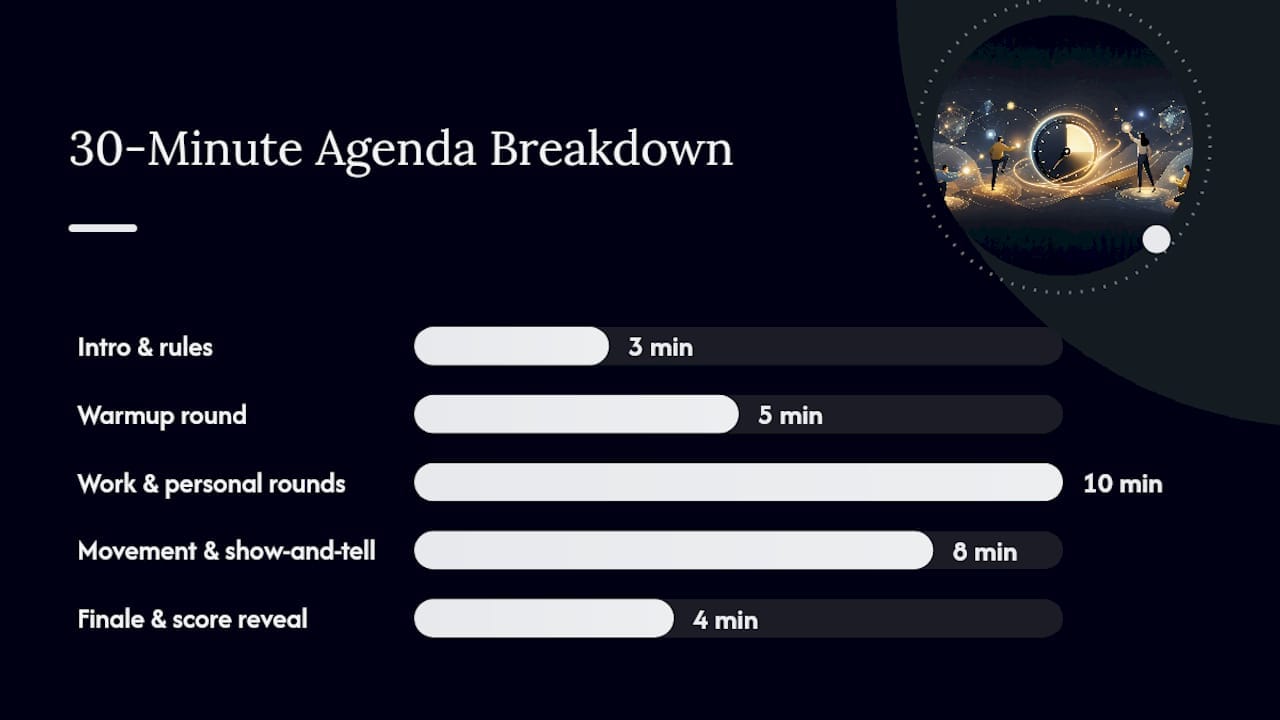 30-Minute Agenda Breakdown

Intro & rules
3 min

Warmup round
5 min

Work & personal rounds
10 min

Movement & show-and-tell
8 min

Finale & score reveal
4 min